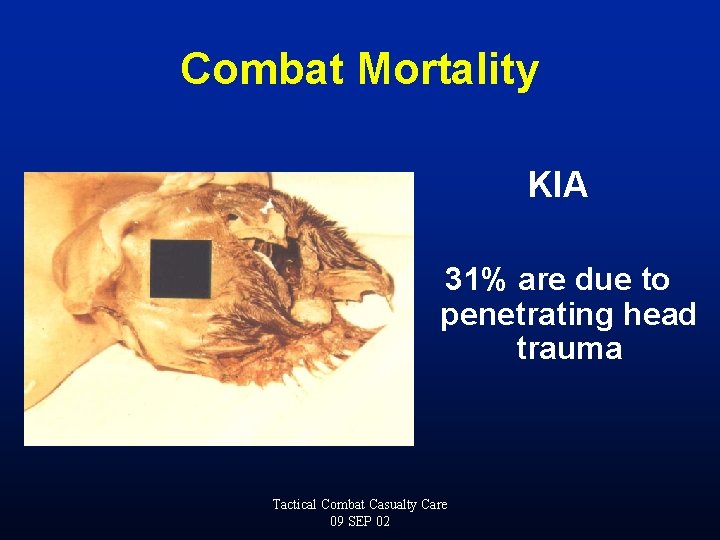 Combat Mortality

KIA

31% are due to penetrating head trauma

Tactical Combat Casualty Care
09 SEP 02